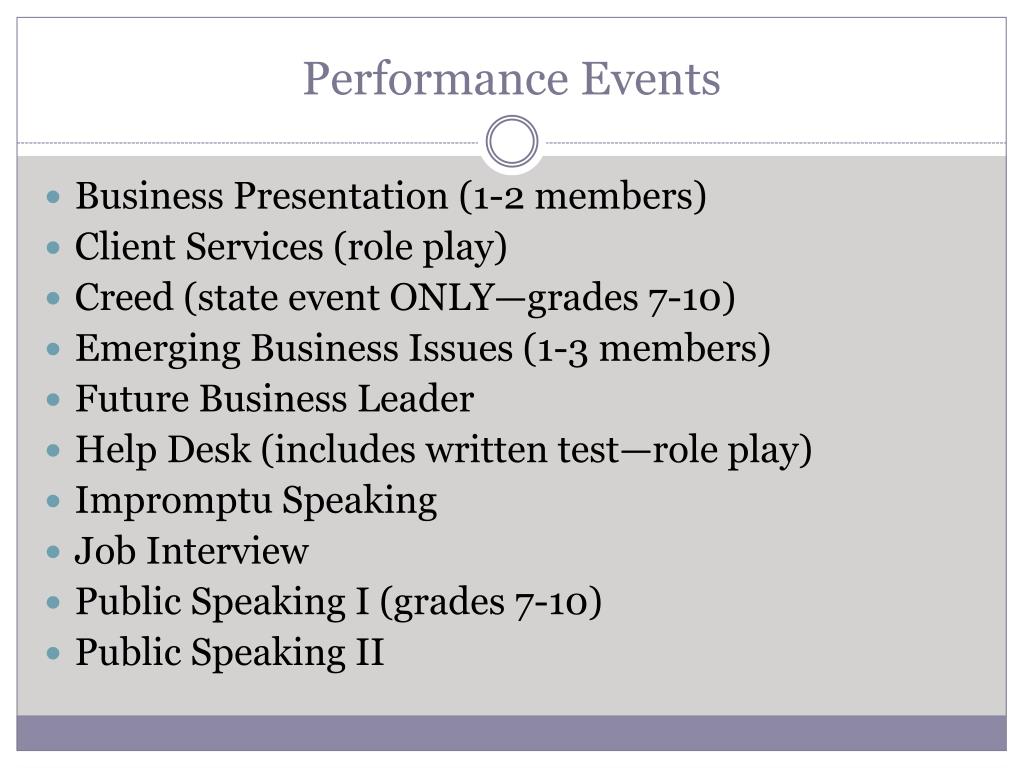 Performance Events

- Business Presentation (1-2 members)
- Client Services (role play)
- Creed (state event ONLY—grades 7-10)
- Emerging Business Issues (1-3 members)
- Future Business Leader
- Help Desk (includes written test—role play)
- Impromptu Speaking
- Job Interview
- Public Speaking I (grades 7-10)
- Public Speaking II